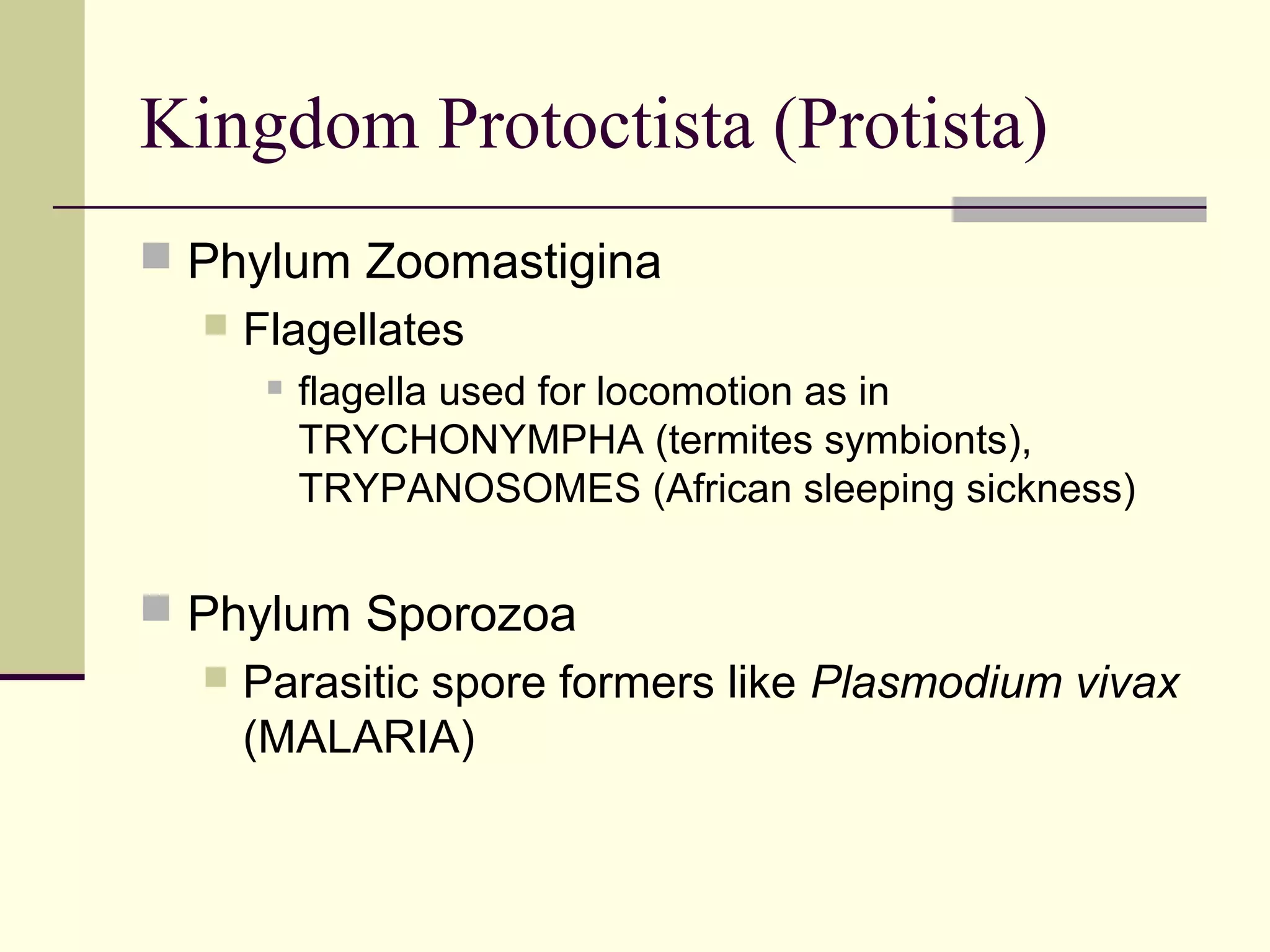 Kingdom Protoctista (Protista)

Phylum Zoomastigina

Flagellates

flagella used for locomotion as in TRYCHONYMPHA (termites symbionts), TRYPANOSOMES (African sleeping sickness)

Phylum Sporozoa

Parasitic spore formers like Plasmodium vivax (MALARIA)